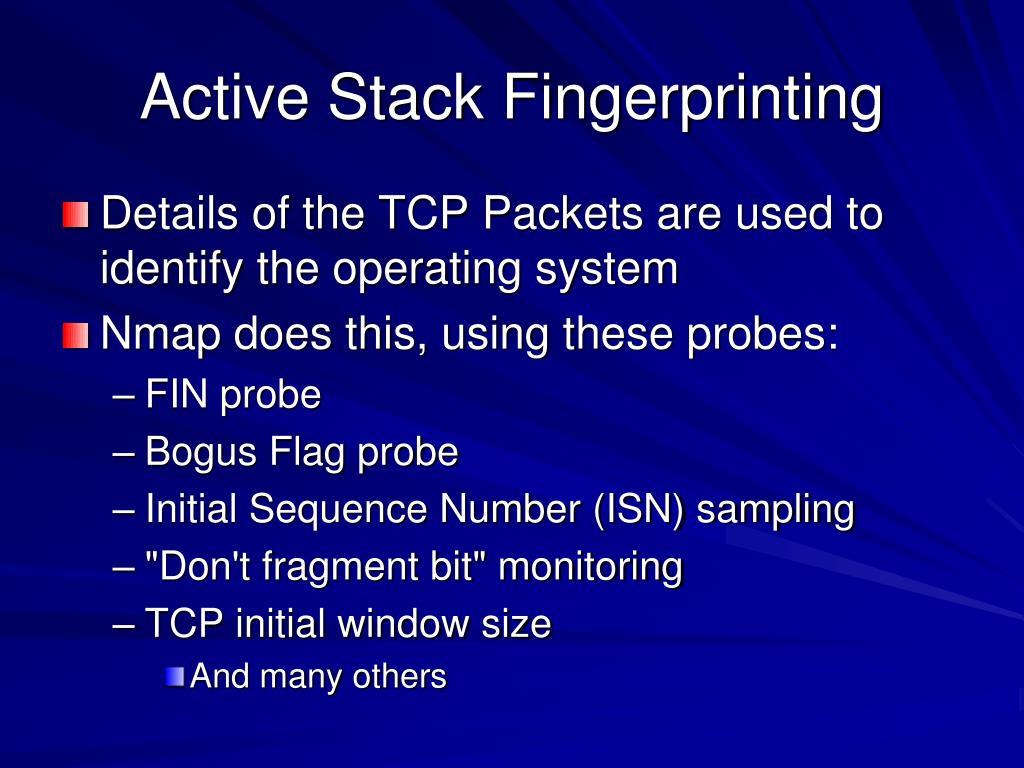 Active Stack Fingerprinting

Details of the TCP Packets are used to identify the operating system

Nmap does this, using these probes:

– FIN probe

– Bogus Flag probe

– Initial Sequence Number (ISN) sampling

– "Don't fragment bit" monitoring

– TCP initial window size

And many others